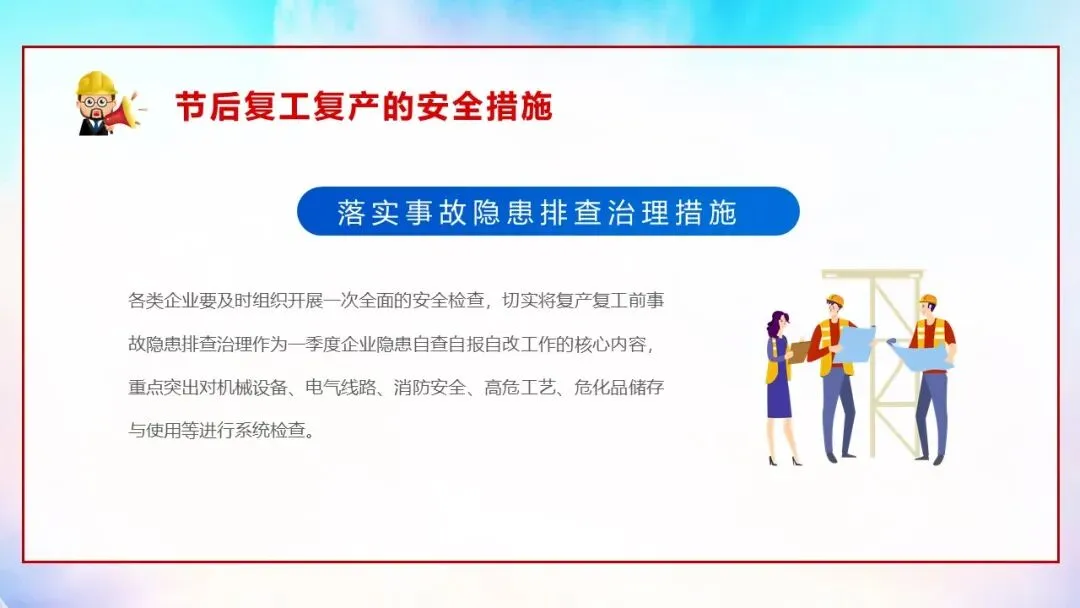 节后复工复产的安全措施

落实事故隐患排查治理措施

各类企业要及时组织开展一次全面的安全检查，切实将复产复工前事故隐患排查治理作为一季度企业隐患自查自报自改工作的核心内容，重点突出对机械设备、电气线路、消防安全、高危工艺、危化品储存与使用等进行系统检查。